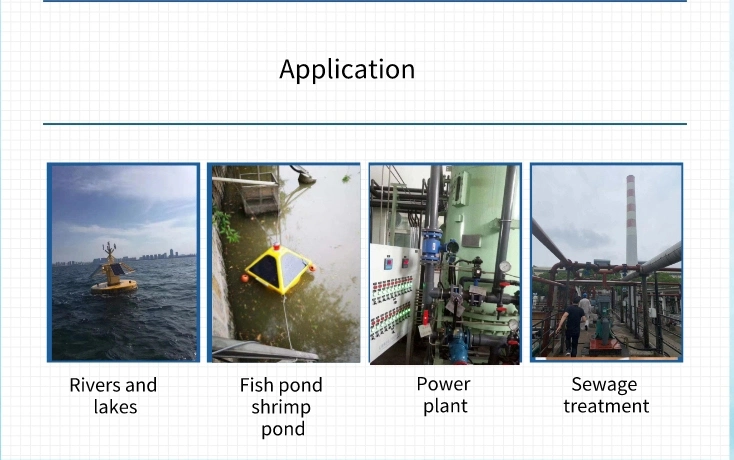 Application

Rivers and lakes

Fish pond shrimp pond

Power plant

Sewage treatment